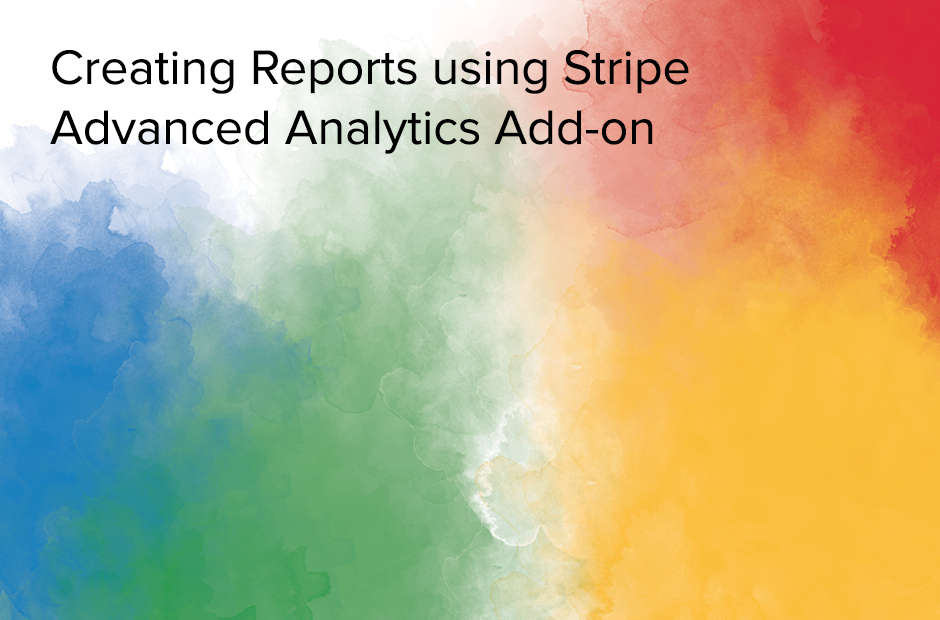 Creating Reports using Stripe Advanced Analytics Add-on